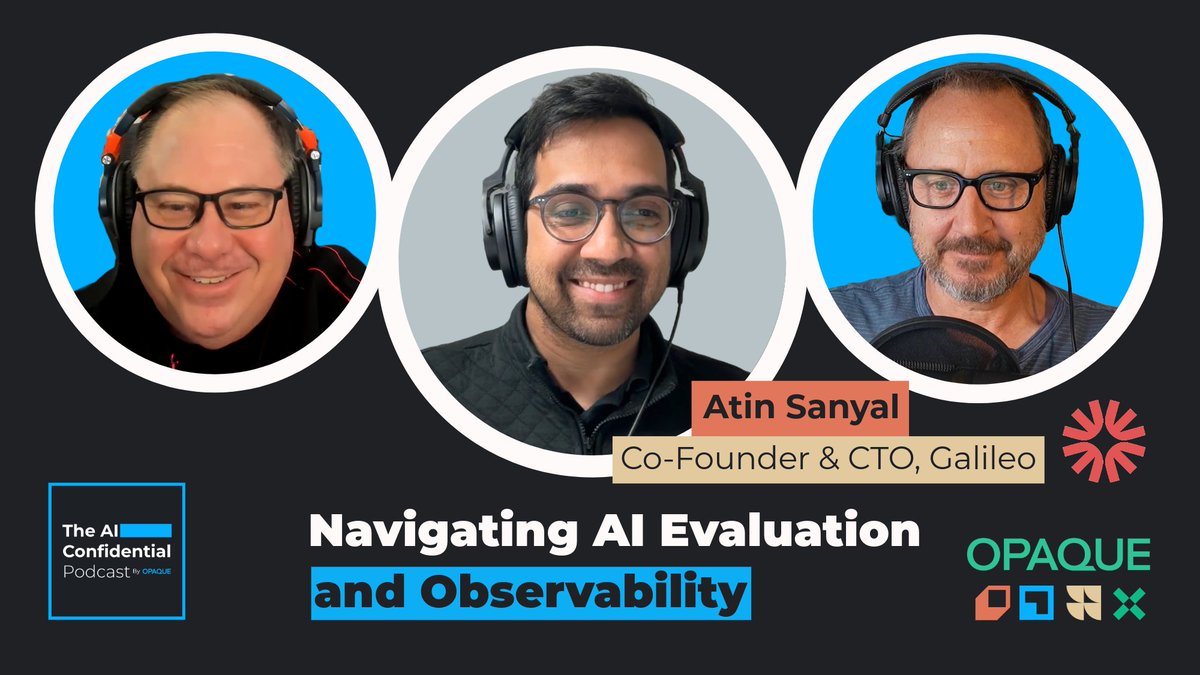 Atin Sanyal
Co-Founder & CTO, Galileo

The AI Confidential Podcast By OPAQUE

Navigating AI Evaluation and Observability

OPAQUE